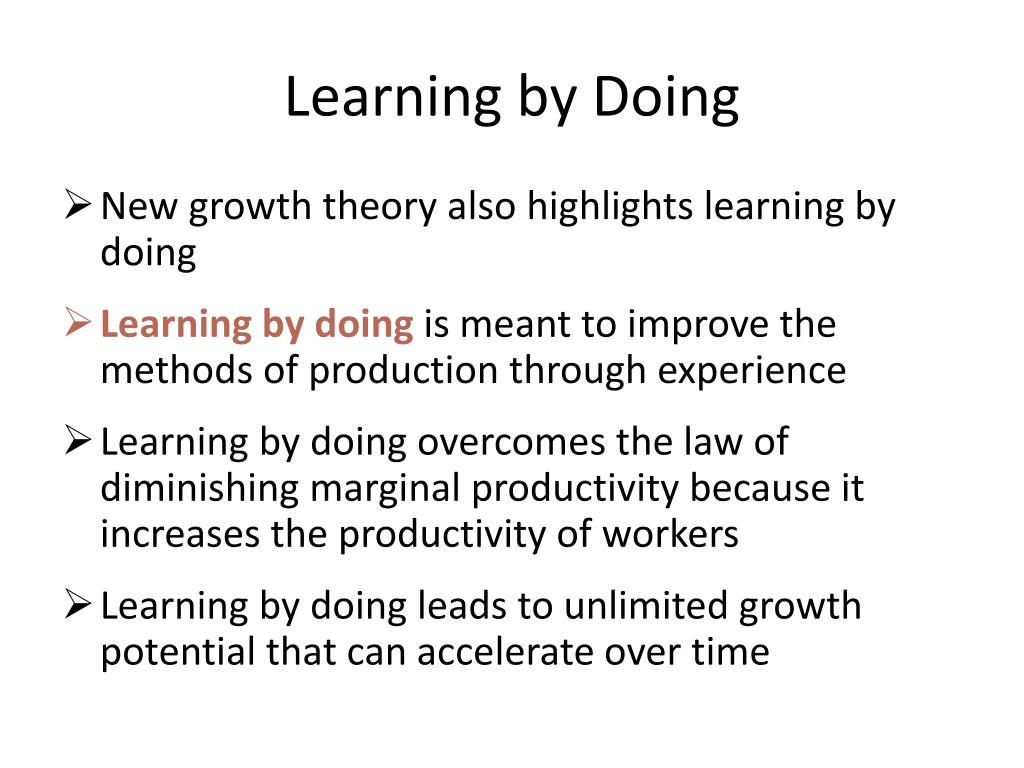 Learning by Doing

➢ New growth theory also highlights learning by doing

➢ Learning by doing is meant to improve the methods of production through experience

➢ Learning by doing overcomes the law of diminishing marginal productivity because it increases the productivity of workers

➢ Learning by doing leads to unlimited growth potential that can accelerate over time